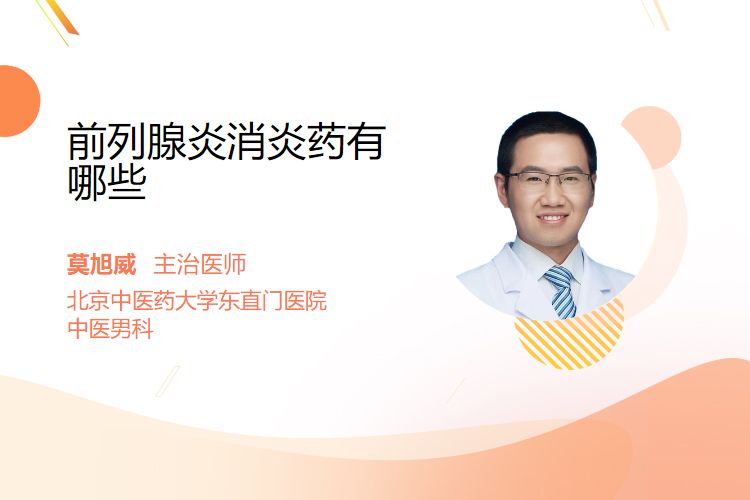 前列腺炎消炎药有哪些

莫旭威 主治医师

北京中医药大学东直门医院
中医男科